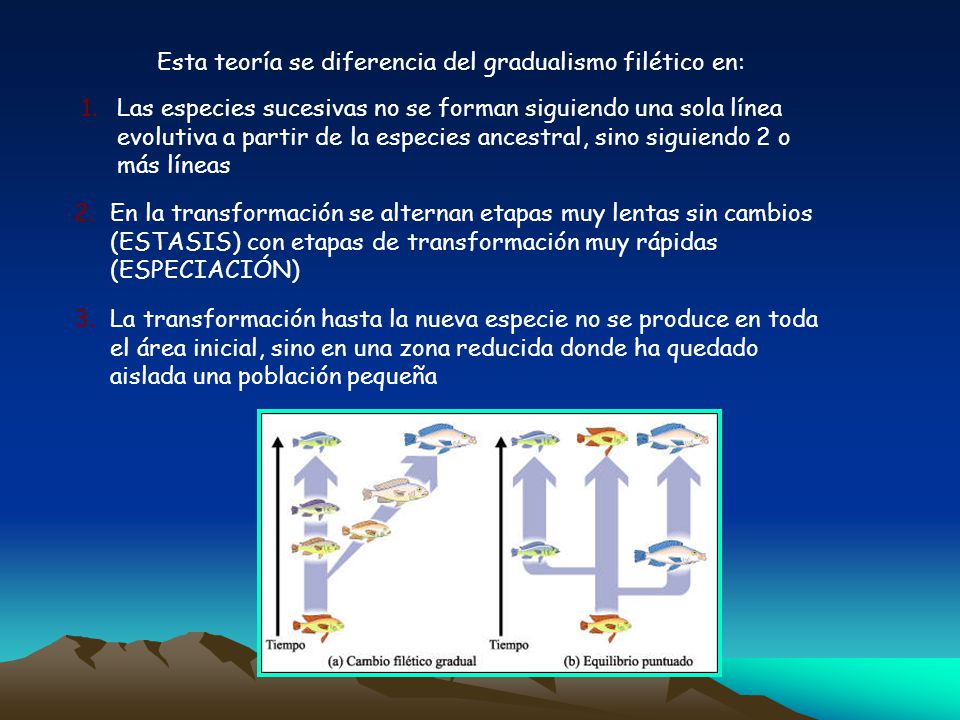 Esta teoría se diferencia del gradualismo filético en:

1. Las especies sucesivas no se forman siguiendo una sola línea evolutiva a partir de la especies ancestral, sino siguiendo 2 o más líneas

2. En la transformación se alternan etapas muy lentas sin cambios (ESTASIS) con etapas de transformación muy rápidas (ESPECIACIÓN)

3. La transformación hasta la nueva especie no se produce en toda el área inicial, sino en una zona reducida donde ha quedado aislada una población pequeña

Tiempo
(a) Cambio filético gradual
Tiempo
(b) Equilibrio puntuado